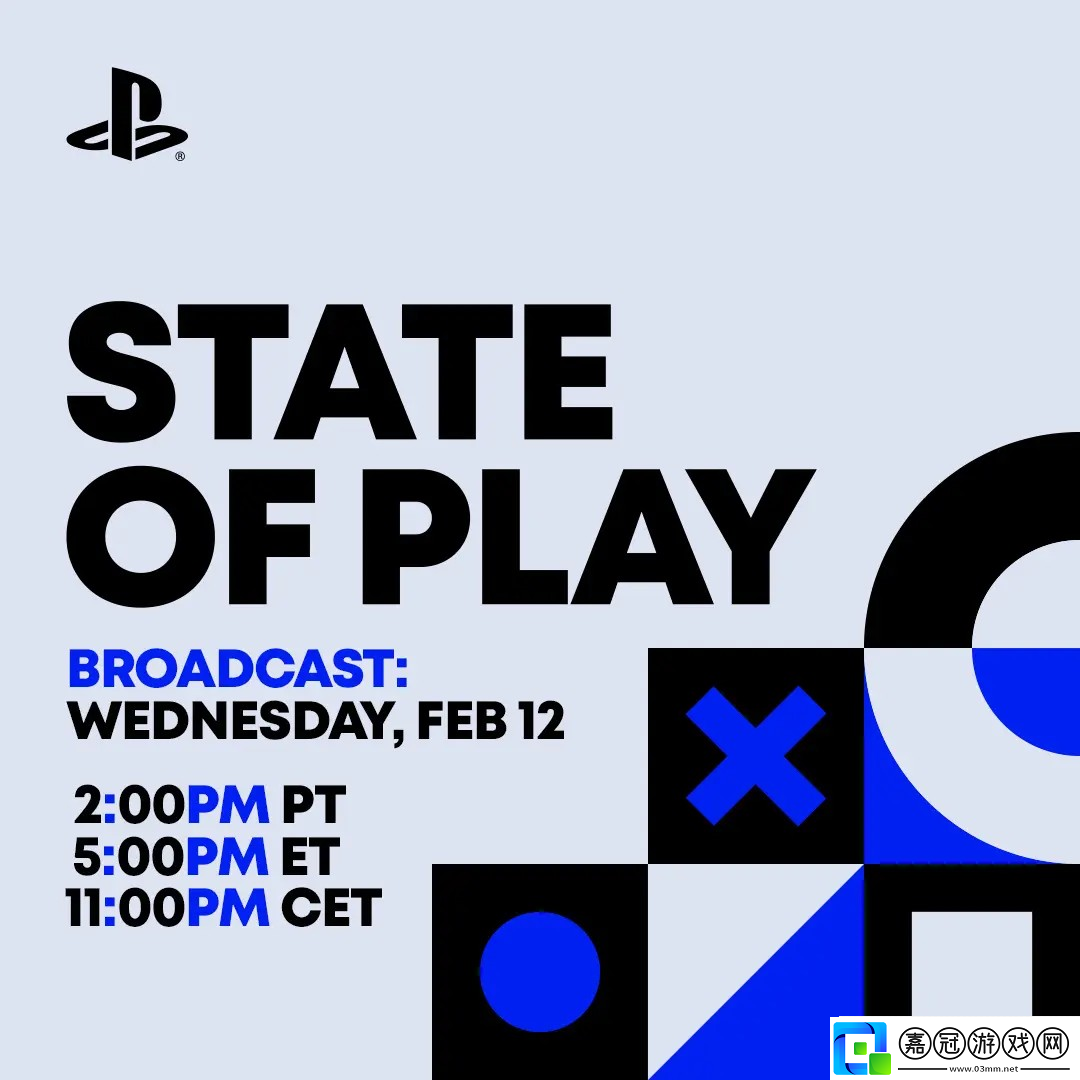 STATE OF PLAY

BROADCAST:
WEDNESDAY, FEB 12

2:00PM PT
5:00PM ET
11:00PM CET

嘉冠游戏网
www.03mm.net